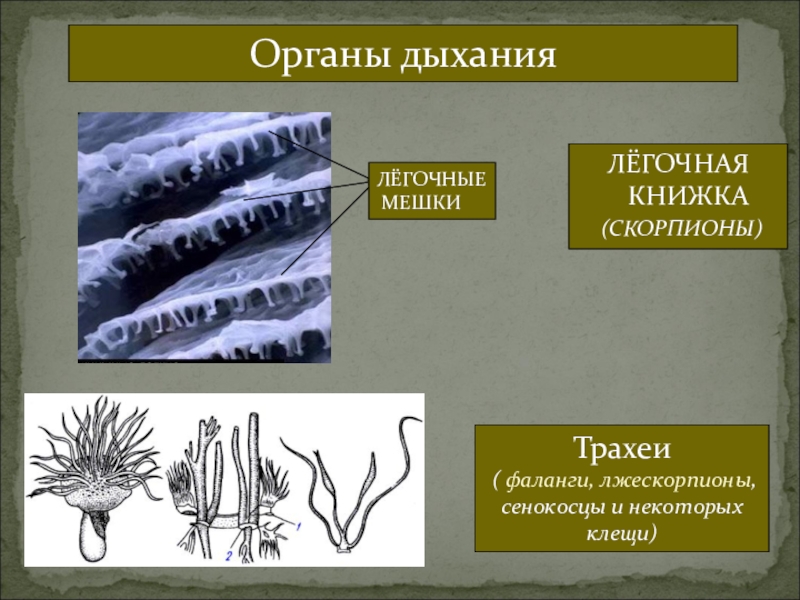 Органы дыхания

ЛЁГОЧНЫЕ МЕШКИ

ЛЁГОЧНАЯ КНИЖКА (СКОРПИОНЫ)

1

2

Трахеи
( фаланги, лжескорпионы, сенокосцы и некоторых клещи)